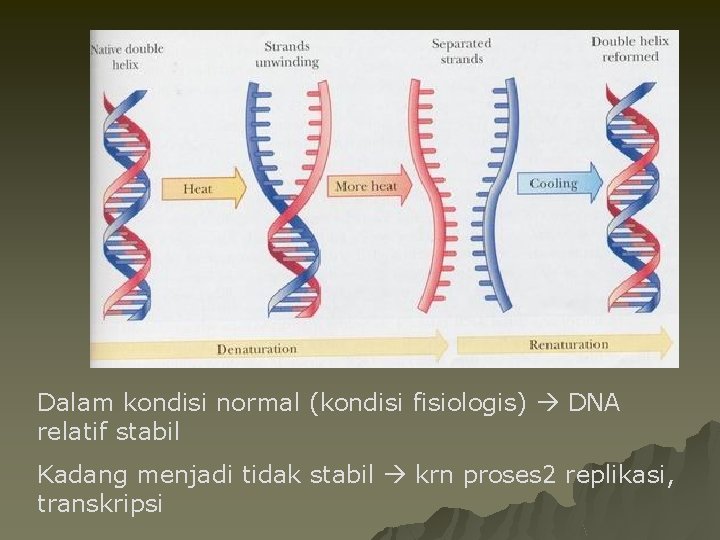 Native double helix

Strands unwinding

Separated strands

Double helix reformed

Heat

More heat

Cooling

Denaturation

Renaturation

Dalam kondisi normal (kondisi fisiologis) → DNA relatif stabil

Kadang menjadi tidak stabil → krn proses2 replikasi, transkripsi